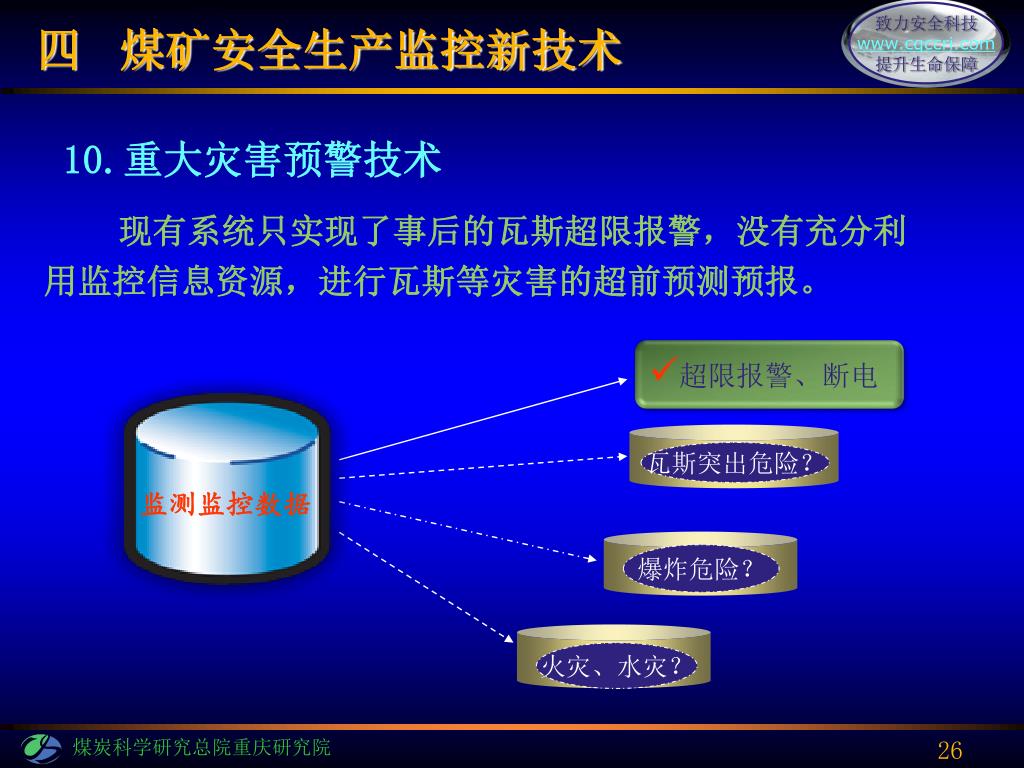 四　煤矿安全生产监控新技术

致力安全科技
www.cqccri.com
提升生命保障

10.重大灾害预警技术

现有系统只实现了事后的瓦斯超限报警，没有充分利用监控信息资源，进行瓦斯等灾害的超前预测预报。

监测监控数据

✓超限报警、断电

瓦斯突出危险?

爆炸危险?

火灾、水灾?

煤炭科学研究总院重庆研究院

26